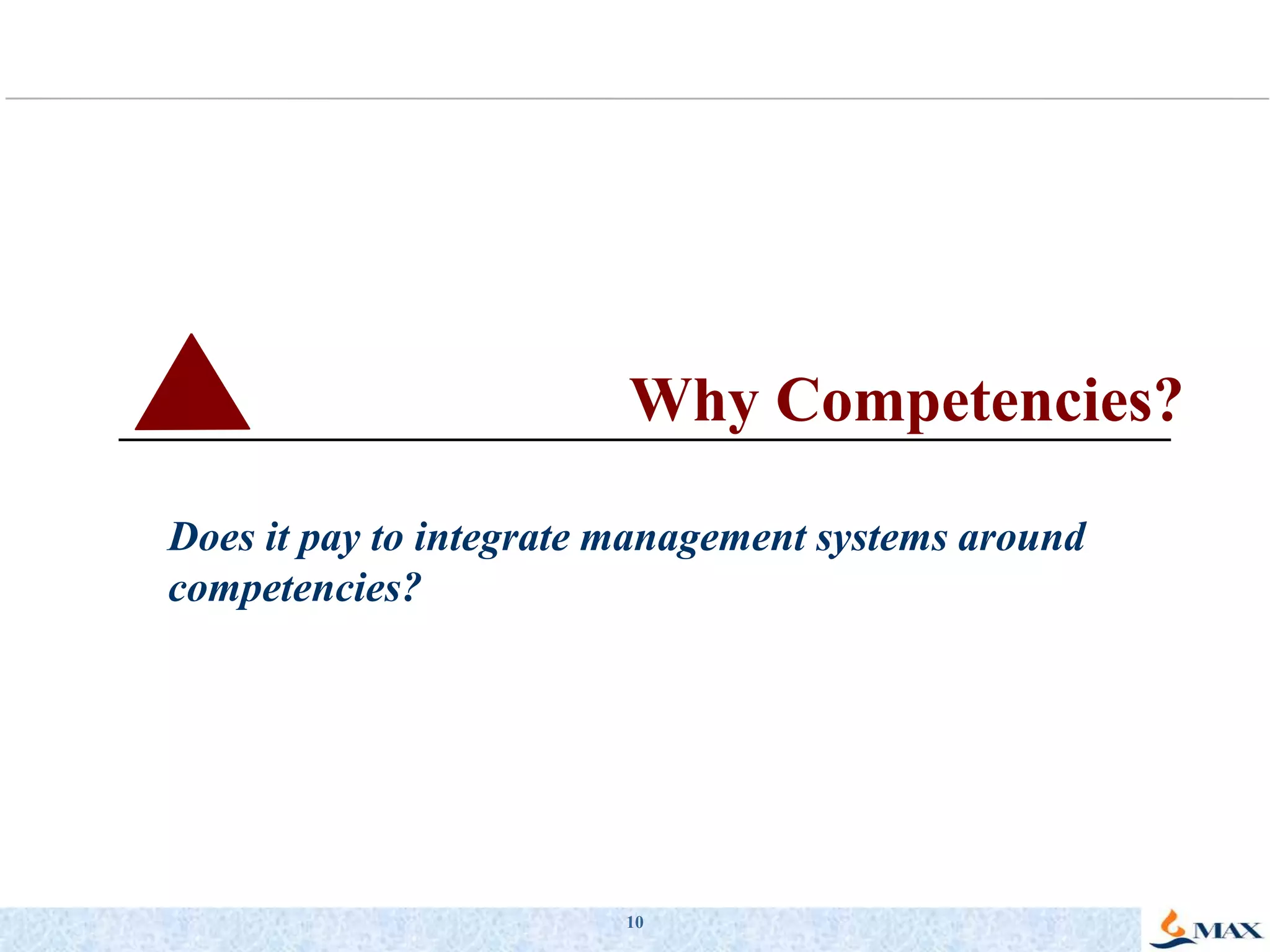 Why Competencies?

Does it pay to integrate management systems around competencies?

10

MAX